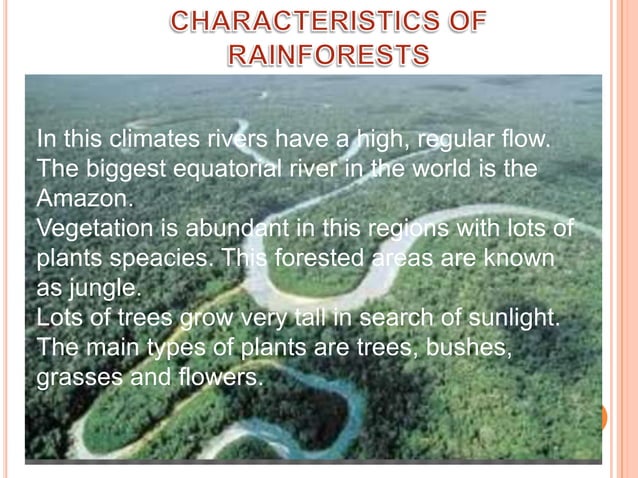 CHARACTERISTICS OF RAINFORESTS

In this climates rivers have a high, regular flow. The biggest equatorial river in the world is the Amazon.
Vegetation is abundant in this regions with lots of plants speacies. This forested areas are known as jungle.
Lots of trees grow very tall in search of sunlight.
The main types of plants are trees, bushes, grasses and flowers.